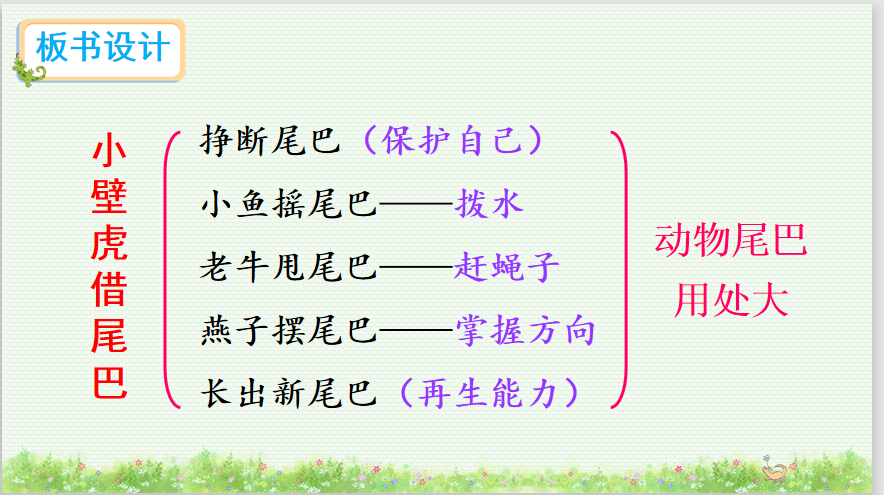 板书设计

小壁虎借尾巴

挣断尾巴（保护自己）
小鱼摇尾巴——拨水
老牛甩尾巴——赶蝇子
燕子摆尾巴——掌握方向
长出新尾巴（再生能力）

动物尾巴用处大